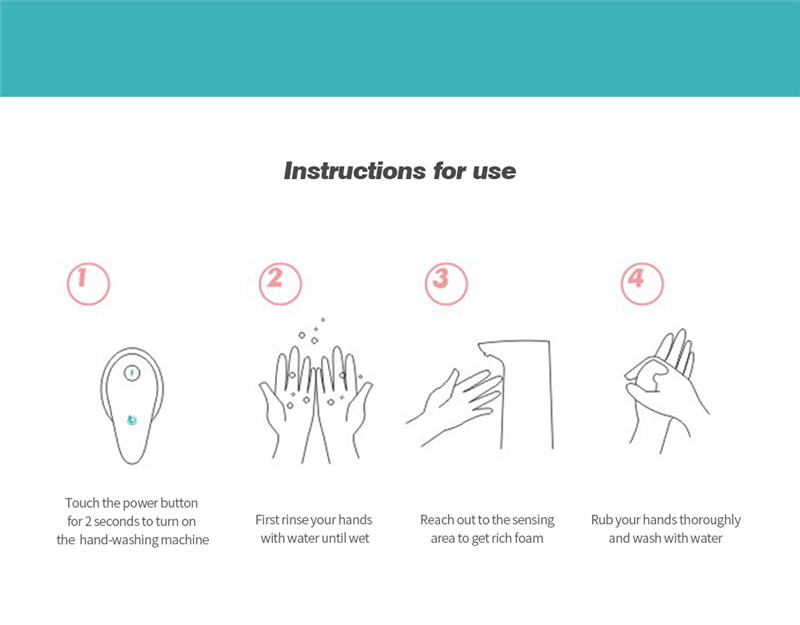 Instructions for use

1

Touch the power button for 2 seconds to turn on the hand-washing machine

2

First rinse your hands with water until wet

3

Reach out to the sensing area to get rich foam

4

Rub your hands thoroughly and wash with water